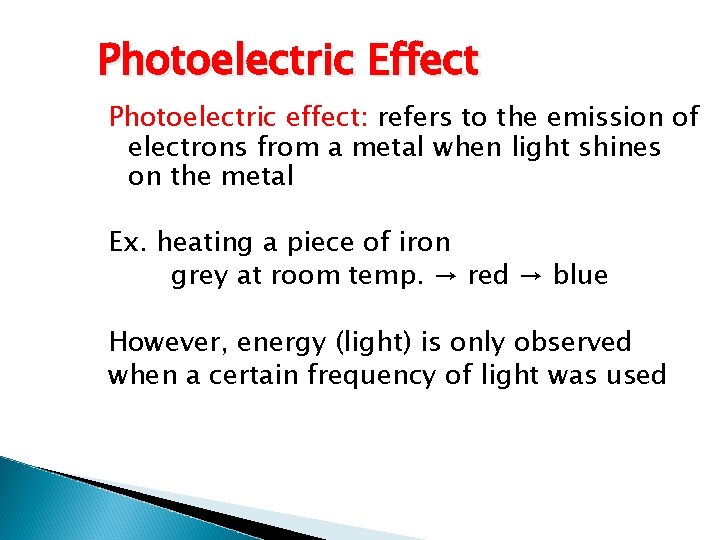 Photoelectric Effect

Photoelectric effect: refers to the emission of electrons from a metal when light shines on the metal

Ex. heating a piece of iron
grey at room temp. → red → blue

However, energy (light) is only observed when a certain frequency of light was used